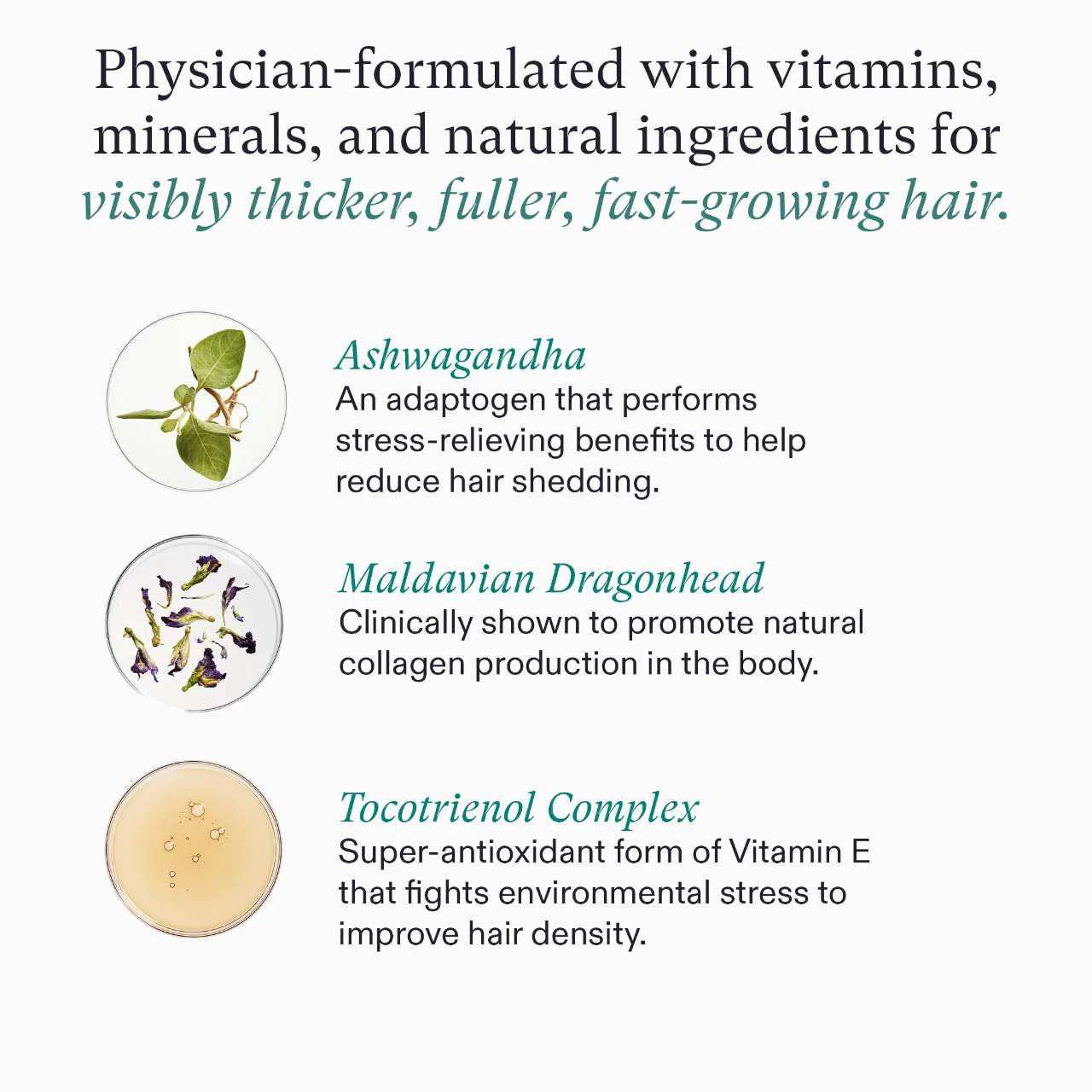 Physician-formulated with vitamins, minerals, and natural ingredients for visibly thicker, fuller, fast-growing hair.

Ashwagandha
An adaptogen that performs stress-relieving benefits to help reduce hair shedding.

Maldavian Dragonhead
Clinically shown to promote natural collagen production in the body.

Tocotrienol Complex
Super-antioxidant form of Vitamin E that fights environmental stress to improve hair density.